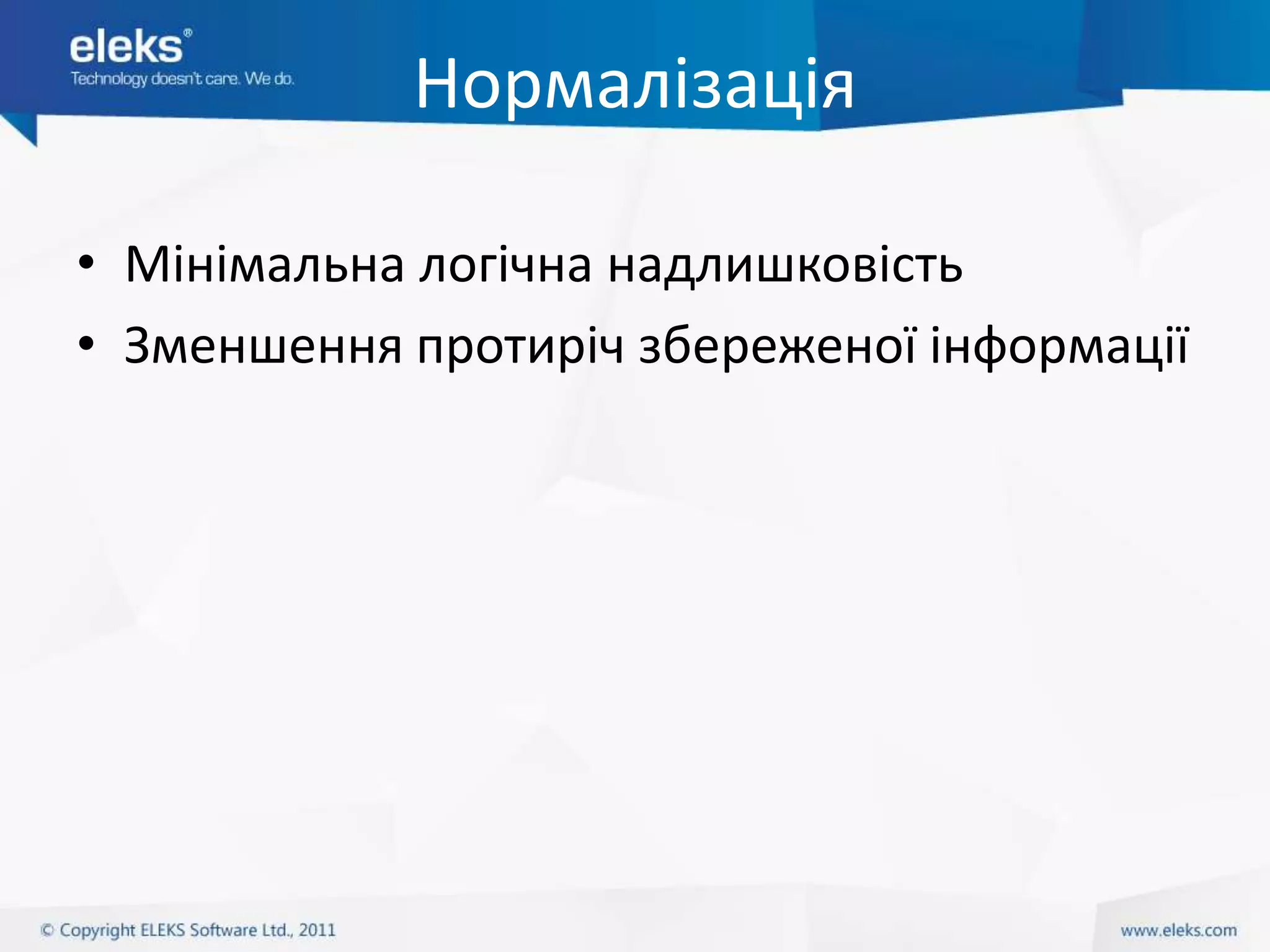 eleks®
Technology doesn't care. We do.

Нормалізація

• Мінімальна логічна надлишковість
• Зменшення протиріч збереженої інформації

© Copyright ELEKS Software Ltd., 2011

www.eleks.com